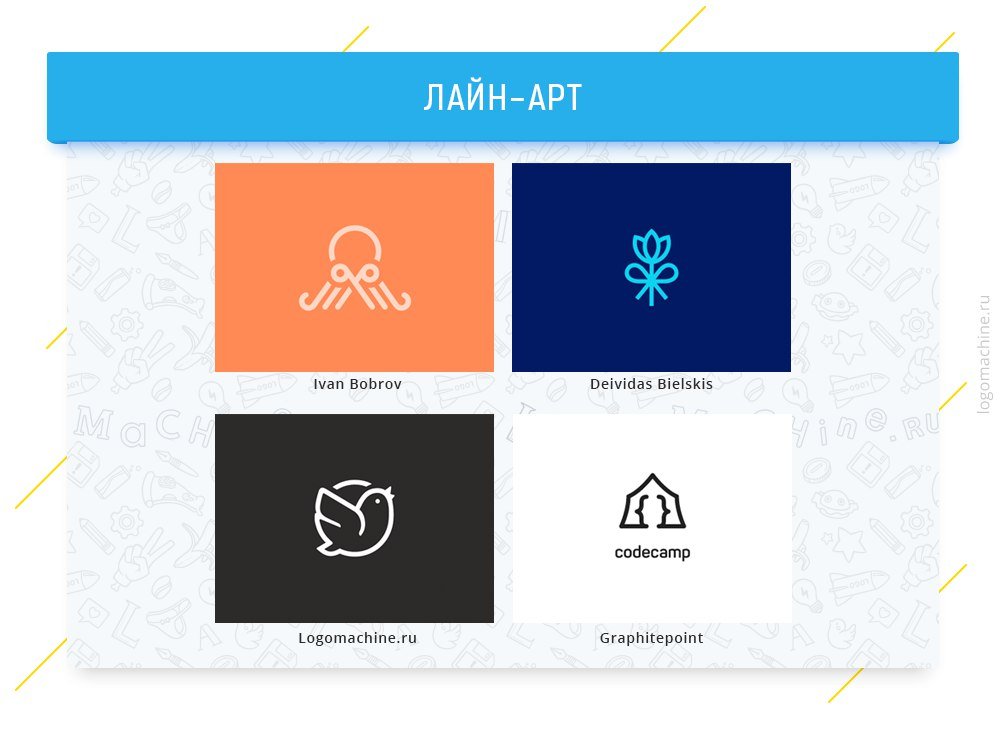 ЛАЙН-АРТ

Ivan Bobrov

Deividas Bielskis

codecamp

Logomachine.ru

Graphitepoint

logomachine.ru